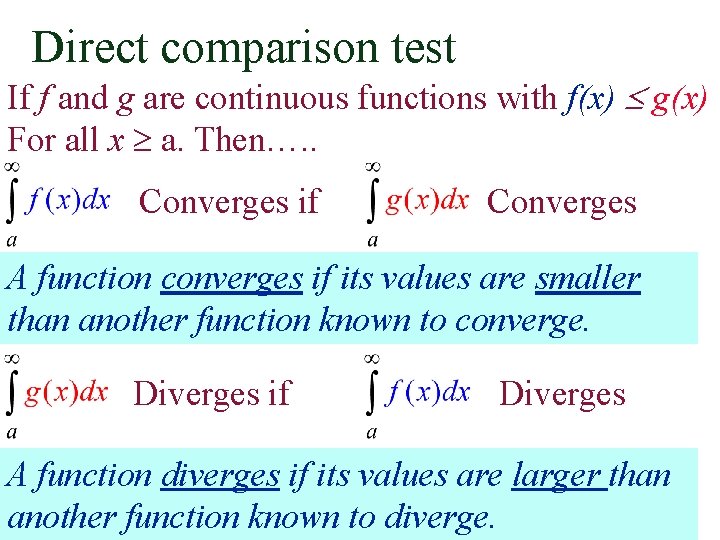 Direct comparison test

If $f$ and $g$ are continuous functions with $f(x) \leq g(x)$ For all $x \geq$ a. Then…..

$\int_a^\infty f(x)dx$ Converges if $\int_a^\infty g(x)dx$ Converges

A function converges if its values are smaller than another function known to converge.

$\int_a^\infty g(x)dx$ Diverges if $\int_a^\infty f(x)dx$ Diverges

A function diverges if its values are larger than another function known to diverge.